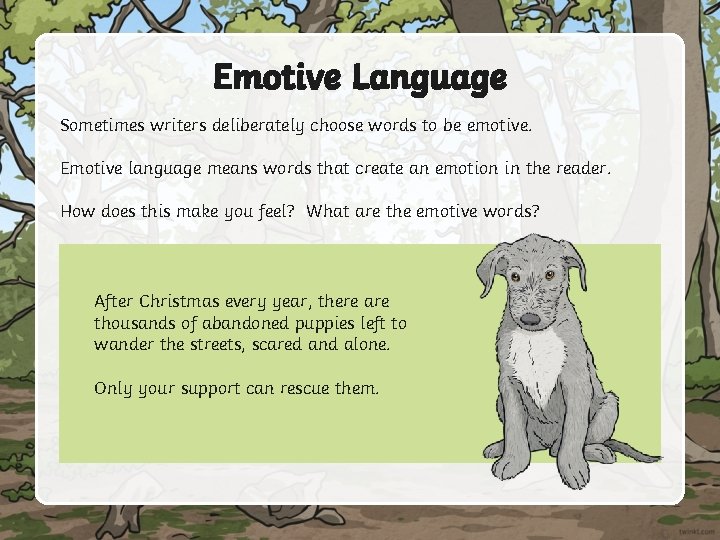 Emotive Language

Sometimes writers deliberately choose words to be emotive.

Emotive language means words that create an emotion in the reader.

How does this make you feel? What are the emotive words?

After Christmas every year, there are thousands of abandoned puppies left to wander the streets, scared and alone.

Only your support can rescue them.

twinkl.com